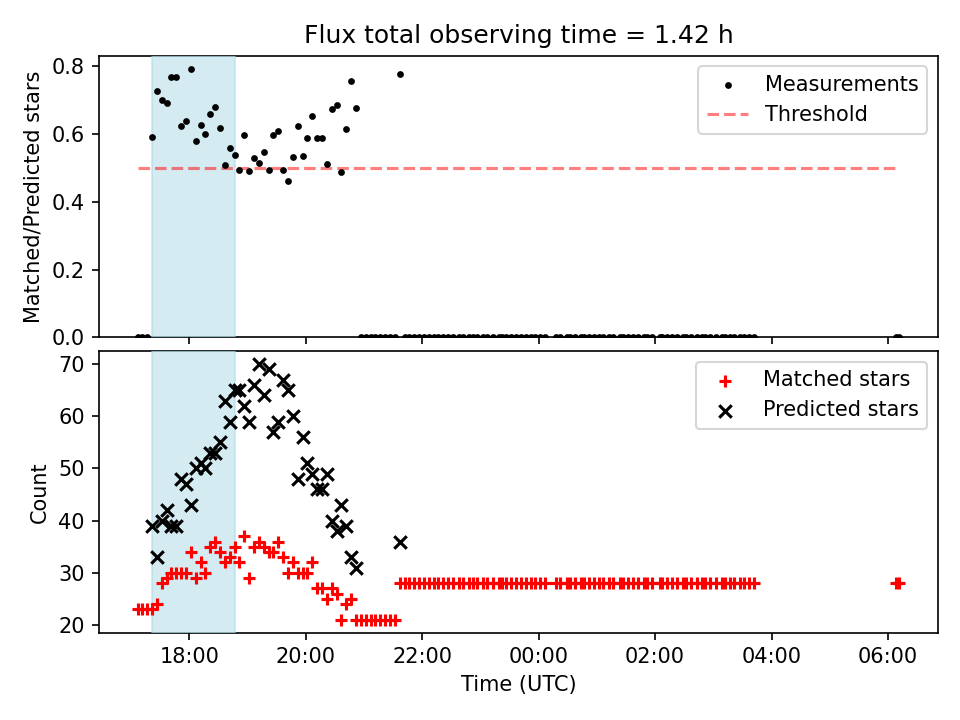 Flux total observing time = 1.42 h

Matched/Predicted stars

0.8
0.6
0.4
0.2
0.0

Measurements
Threshold

Count

70
60
50
40
30
20

Matched stars
Predicted stars

18:00
20:00
22:00
00:00
02:00
04:00
06:00

Time (UTC)